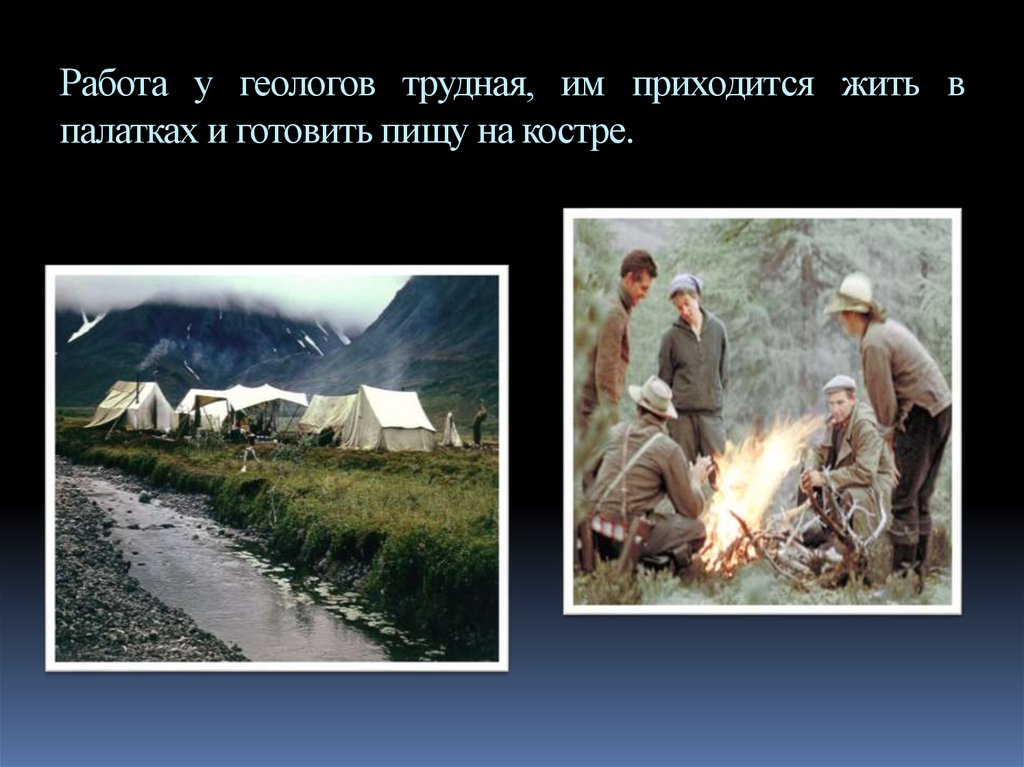 Работа у геологов трудная, им приходится жить в палатках и готовить пищу на костре.